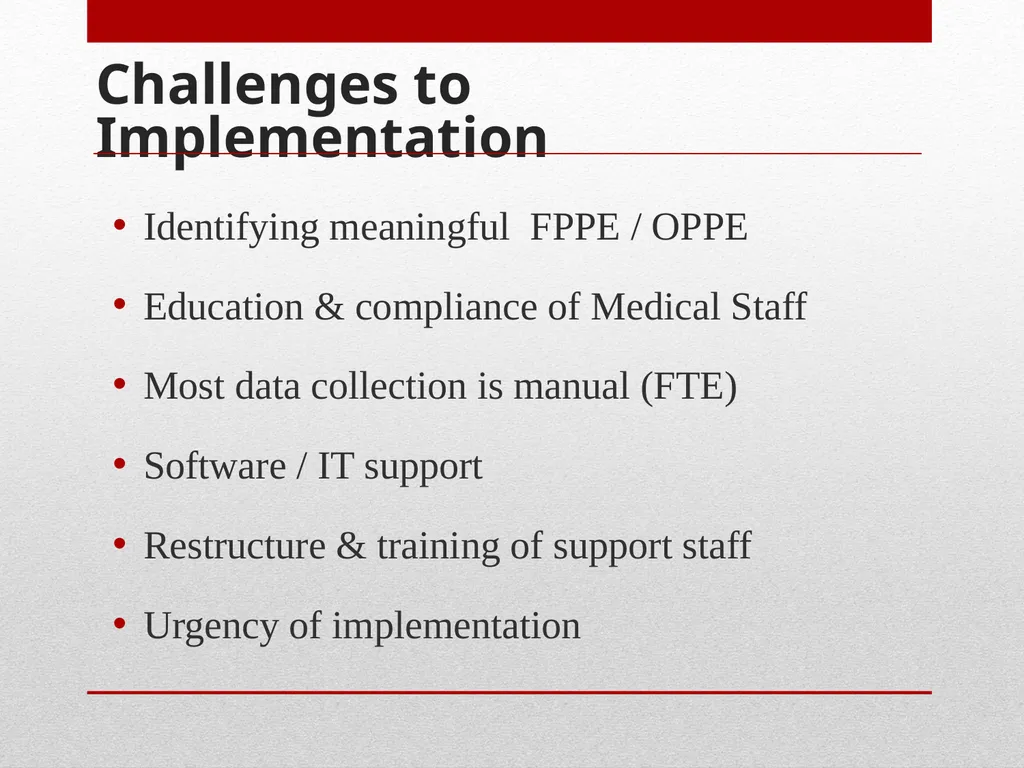 Challenges to Implementation

• Identifying meaningful  FPPE / OPPE
• Education & compliance of Medical Staff
• Most data collection is manual (FTE)
• Software / IT support
• Restructure & training of support staff
• Urgency of implementation